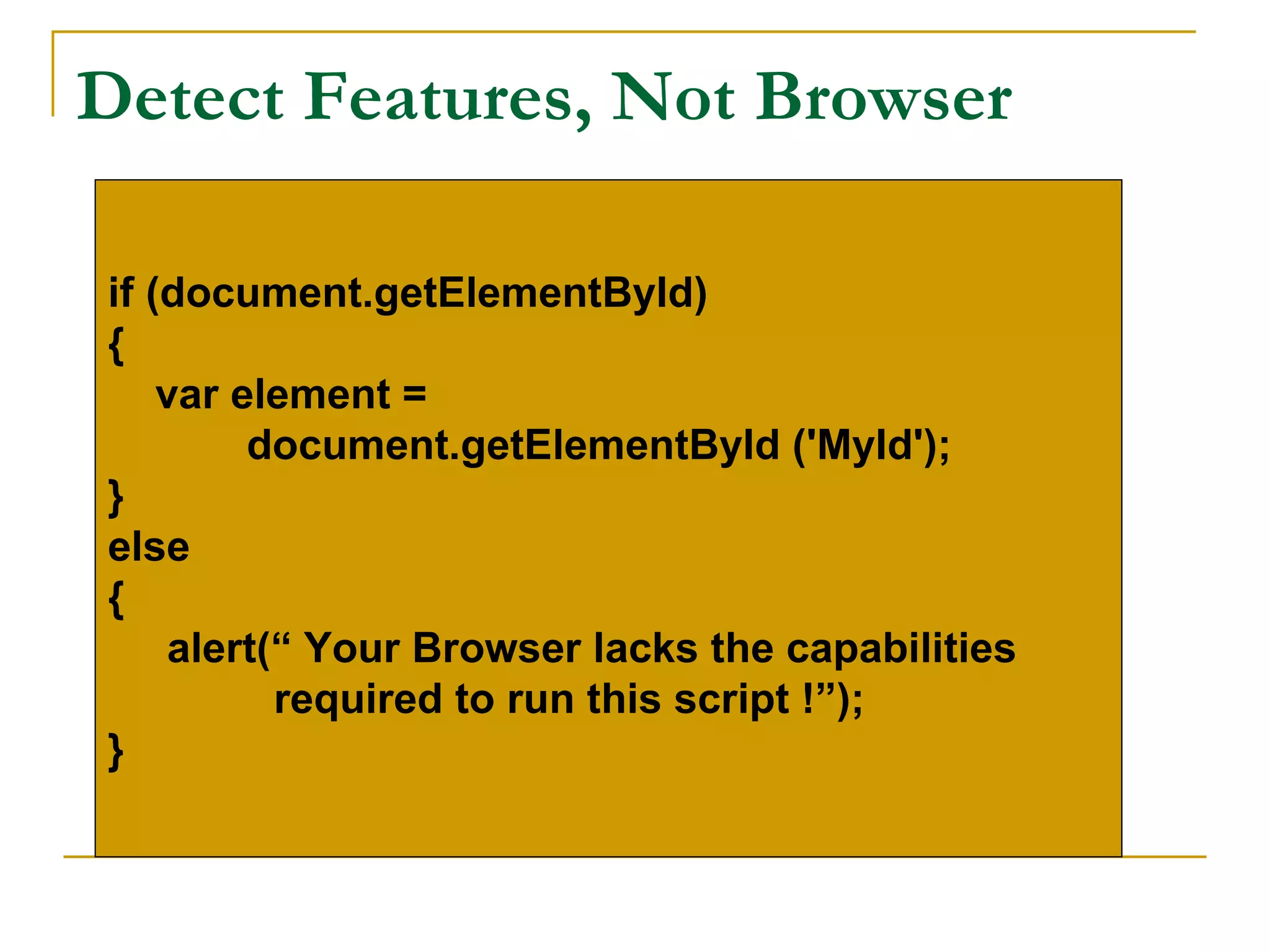 Detect Features, Not Browser

if (document.getElementById)
{
var element =
document.getElementById ('MyId');
}
else
{
alert(“ Your Browser lacks the capabilities
required to run this script !”);
}